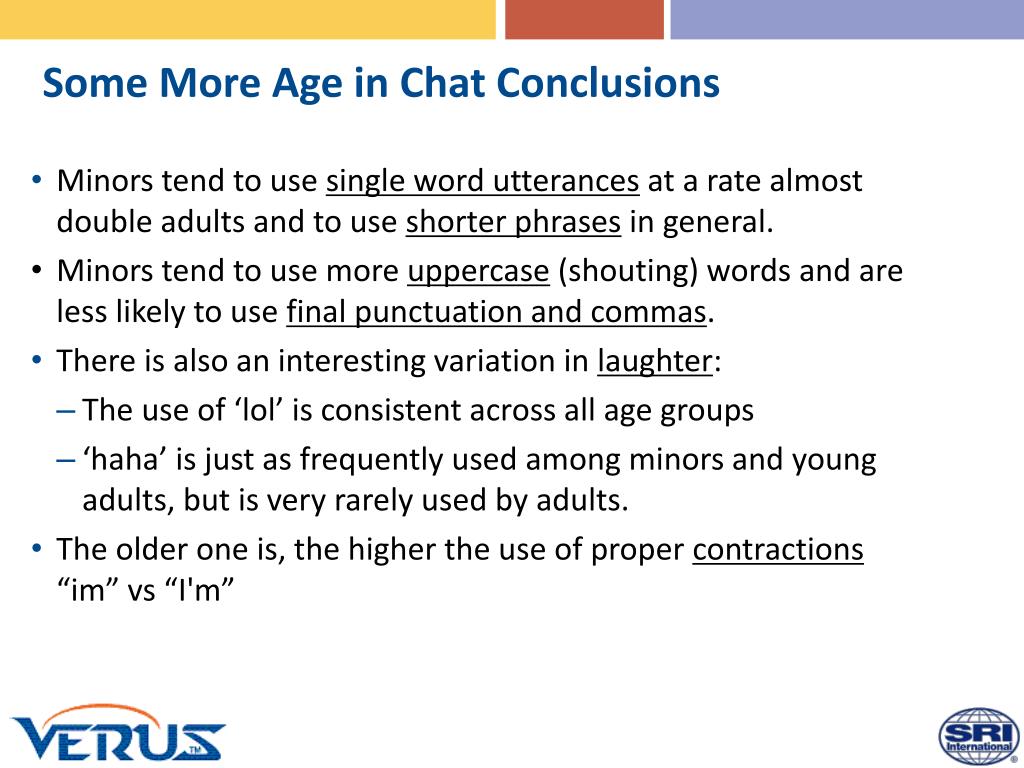 Some More Age in Chat Conclusions

• Minors tend to use single word utterances at a rate almost double adults and to use shorter phrases in general.

• Minors tend to use more uppercase (shouting) words and are less likely to use final punctuation and commas.

• There is also an interesting variation in laughter:

– The use of ‘lol’ is consistent across all age groups

– ‘haha’ is just as frequently used among minors and young adults, but is very rarely used by adults.

• The older one is, the higher the use of proper contractions “im” vs “I'm”

VERUS™

SRI International®